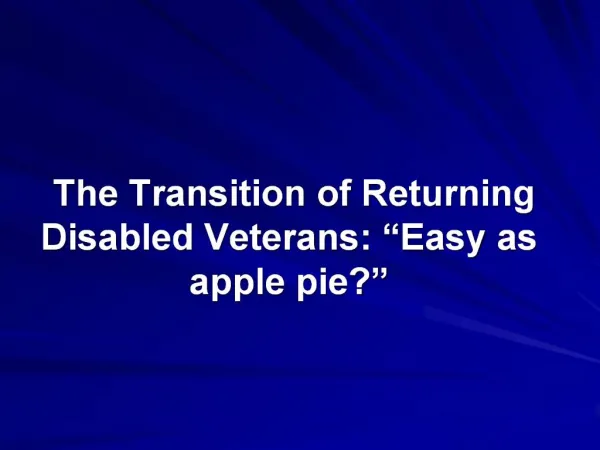 The Transition of Returning Disabled Veterans: “Easy as apple pie?”